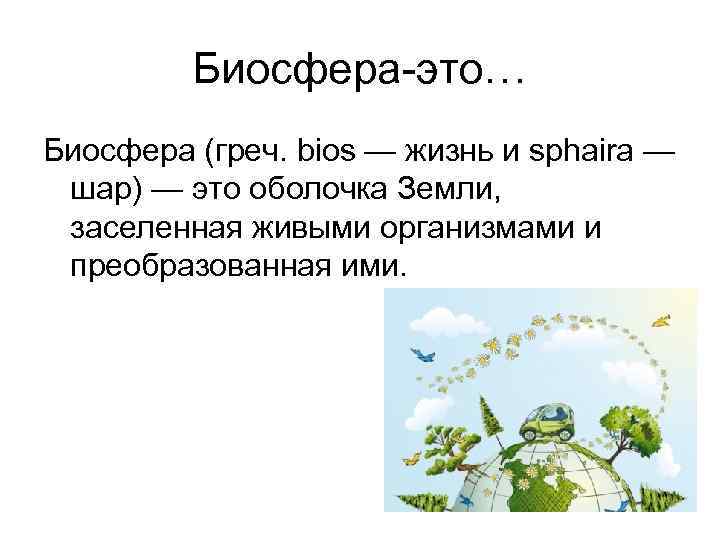 Биосфера-это…

Биосфера (греч. bios — жизнь и sphaira — шар) — это оболочка Земли, заселенная живыми организмами и преобразованная ими.